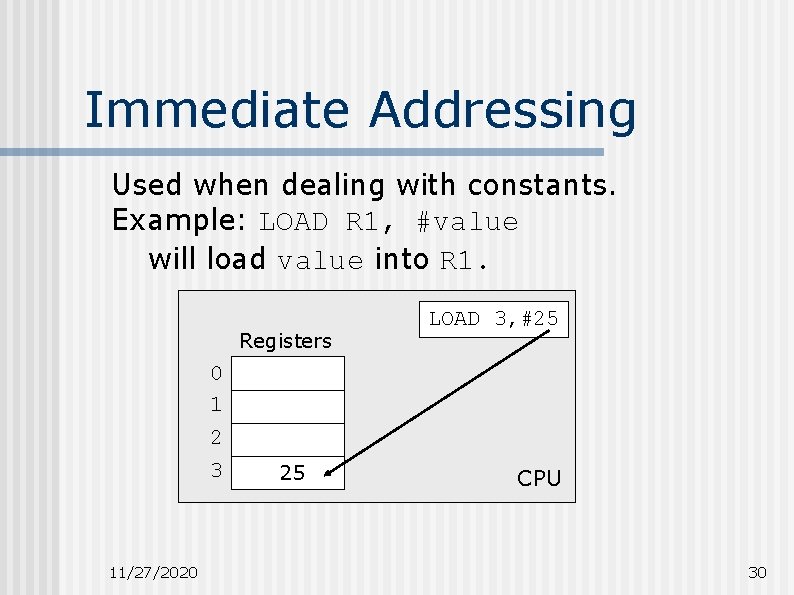 Immediate Addressing

Used when dealing with constants.
Example: LOAD R1, #value
will load value into R1.

LOAD 3,#25

Registers

0
1
2
3 25

CPU

11/27/2020

30